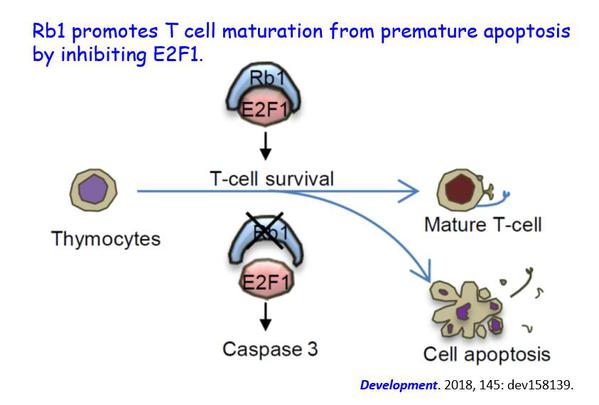 Rb1 promotes T cell maturation from premature apoptosis by inhibiting E2F1.

Rb1
E2F1

T-cell survival

Thymocytes

Mature T-cell

Rb1
E2F1

Caspase 3

Cell apoptosis

Development. 2018, 145: dev158139.